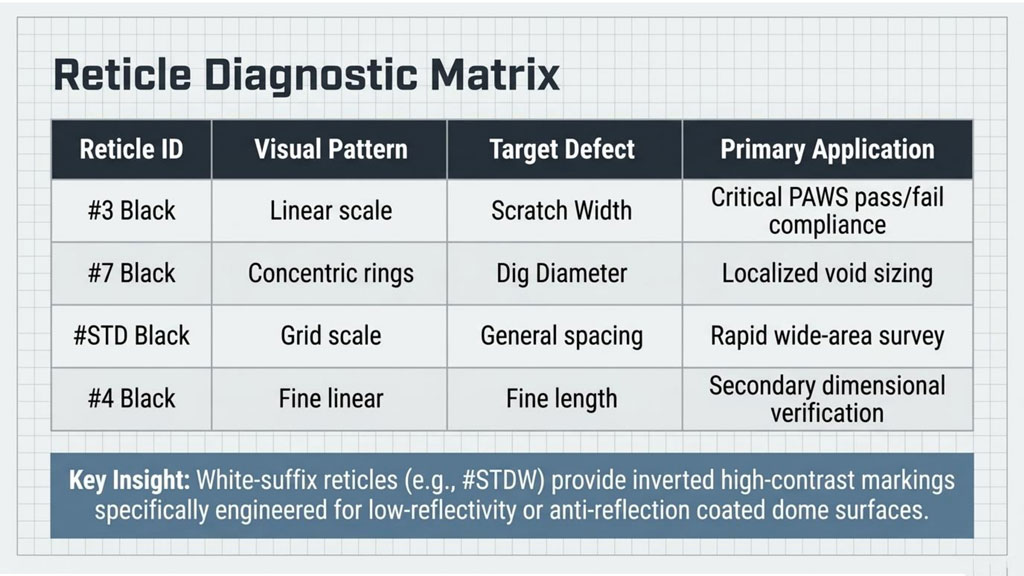 Reticle Diagnostic Matrix

| Reticle ID | Visual Pattern | Target Defect | Primary Application |
|---|---|---|---|
| #3 Black | Linear scale | Scratch Width | Critical PAWS pass/fail compliance |
| #7 Black | Concentric rings | Dig Diameter | Localized void sizing |
| #STD Black | Grid scale | General spacing | Rapid wide-area survey |
| #4 Black | Fine linear | Fine length | Secondary dimensional verification |

Key Insight: White-suffix reticles (e.g., #STDW) provide inverted high-contrast markings specifically engineered for low-reflectivity or anti-reflection coated dome surfaces.